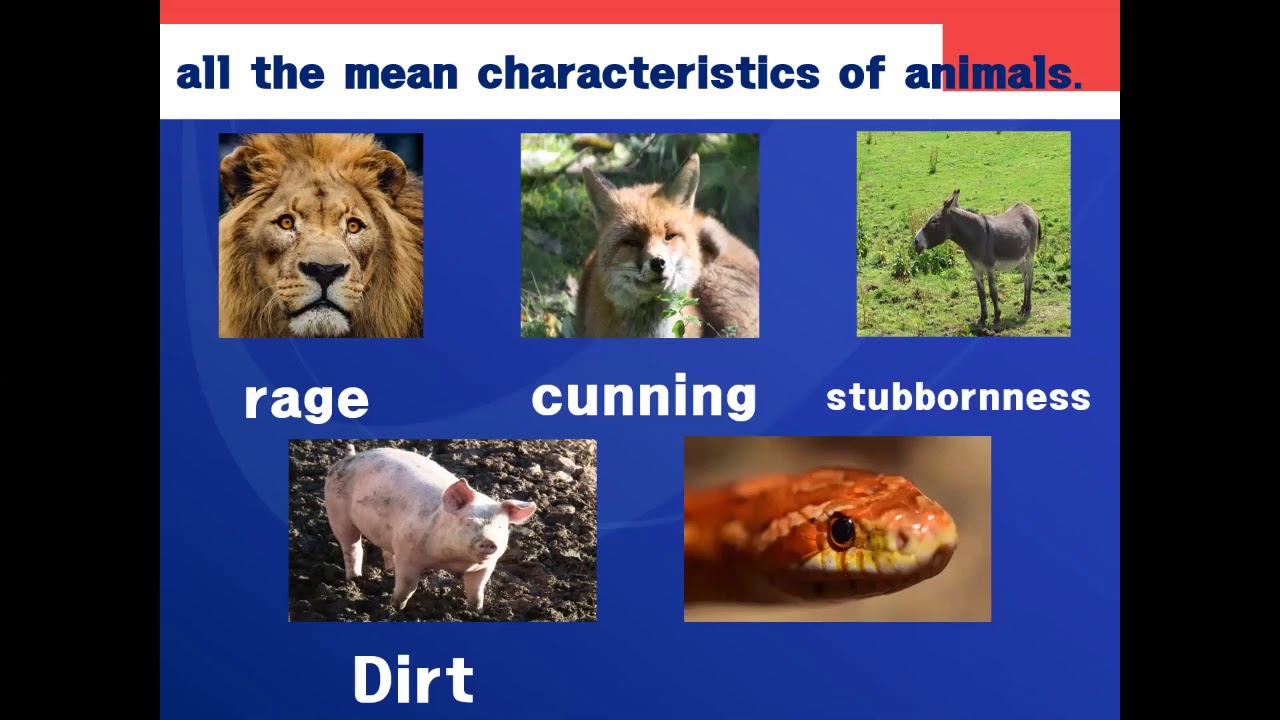 all the mean characteristics of animals.

rage

cunning

stubbornness

Dirt